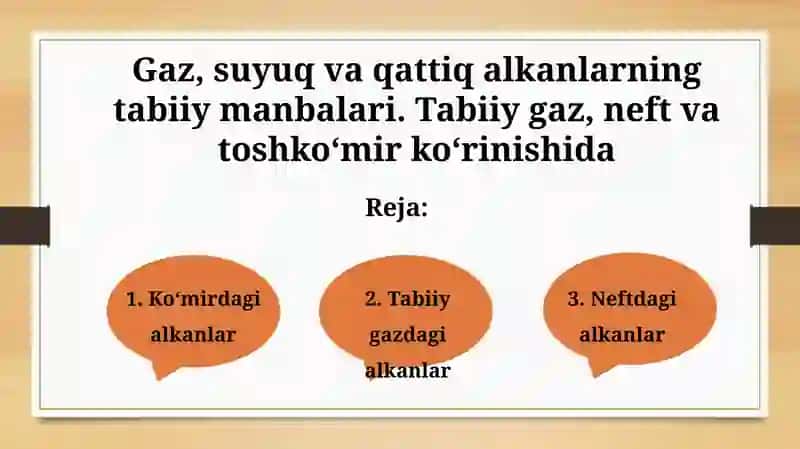 Gaz, suyuq va qattiq alkanlarning tabiiy manbalari. Tabiiy gaz, neft va toshko‘mir ko‘rinishida

Reja:

1. Ko‘mirdagi alkanlar

2. Tabiiy gazdagi alkanlar

3. Neftdagi alkanlar